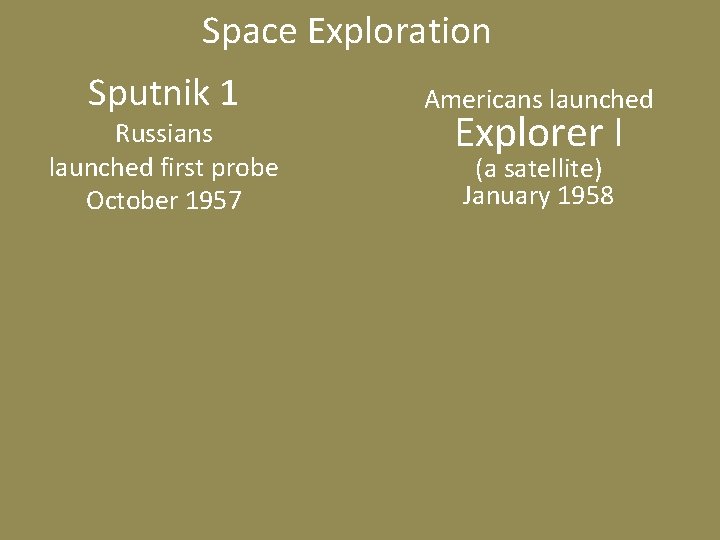 Space Exploration

Sputnik 1
Russians
launched first probe
October 1957

Americans launched
Explorer I
(a satellite)
January 1958